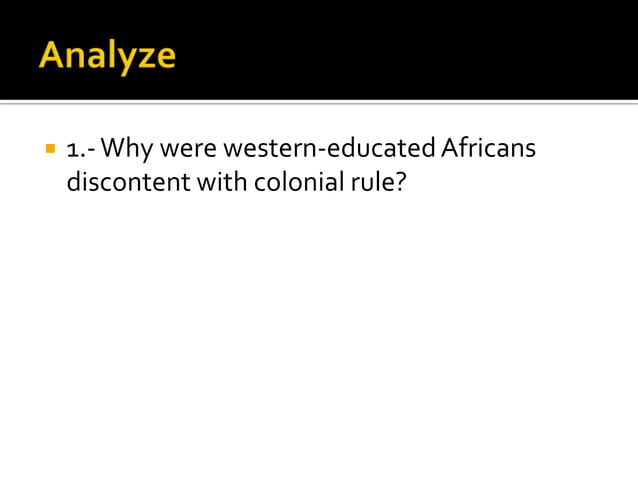 Analyze

1.- Why were western-educated Africans discontent with colonial rule?